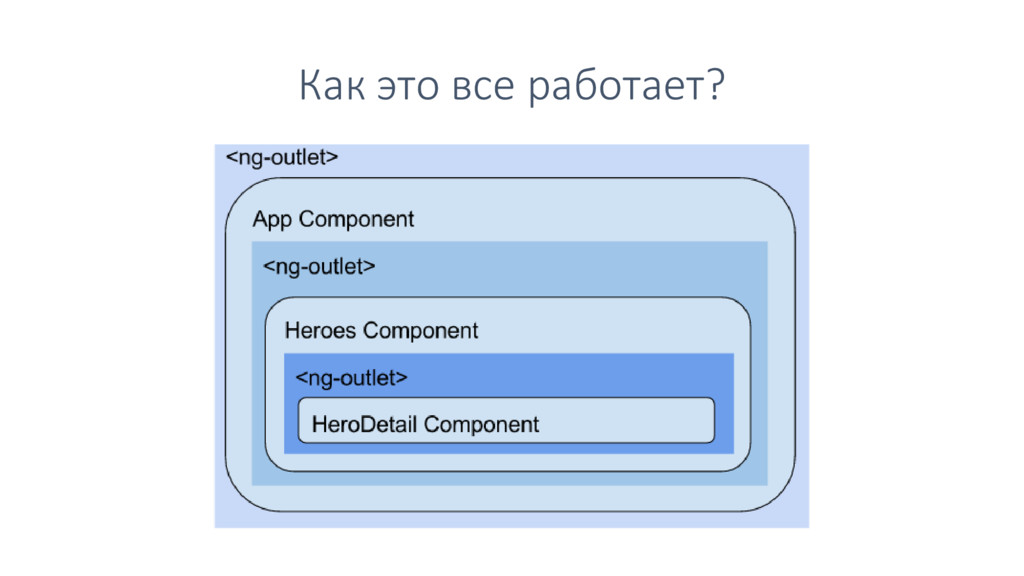 Как это все работает?

<ng-outlet>

App Component

<ng-outlet>

Heroes Component

<ng-outlet>

HeroDetail Component